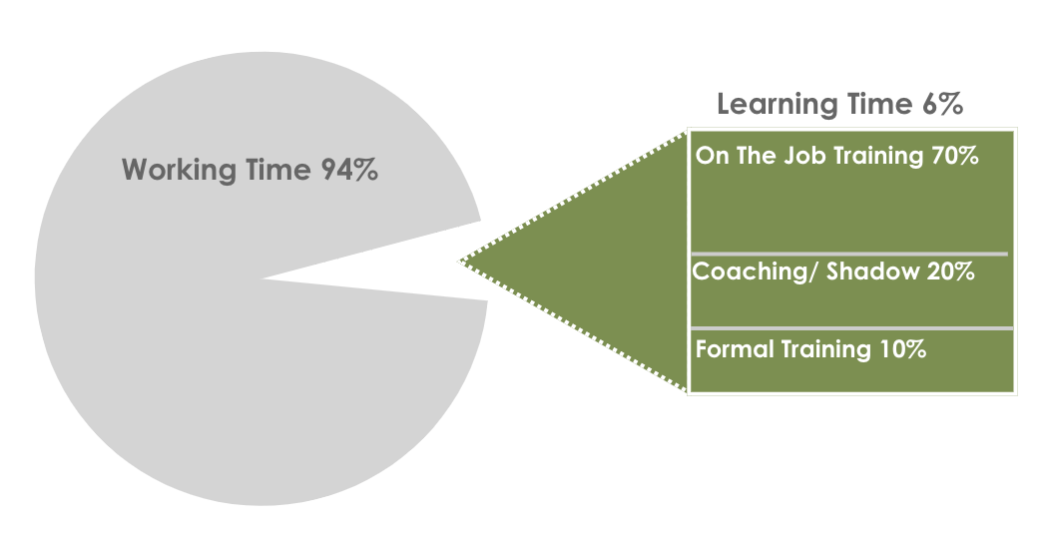 Working Time 94%

Learning Time 6%

On The Job Training 70%

Coaching/ Shadow 20%

Formal Training 10%